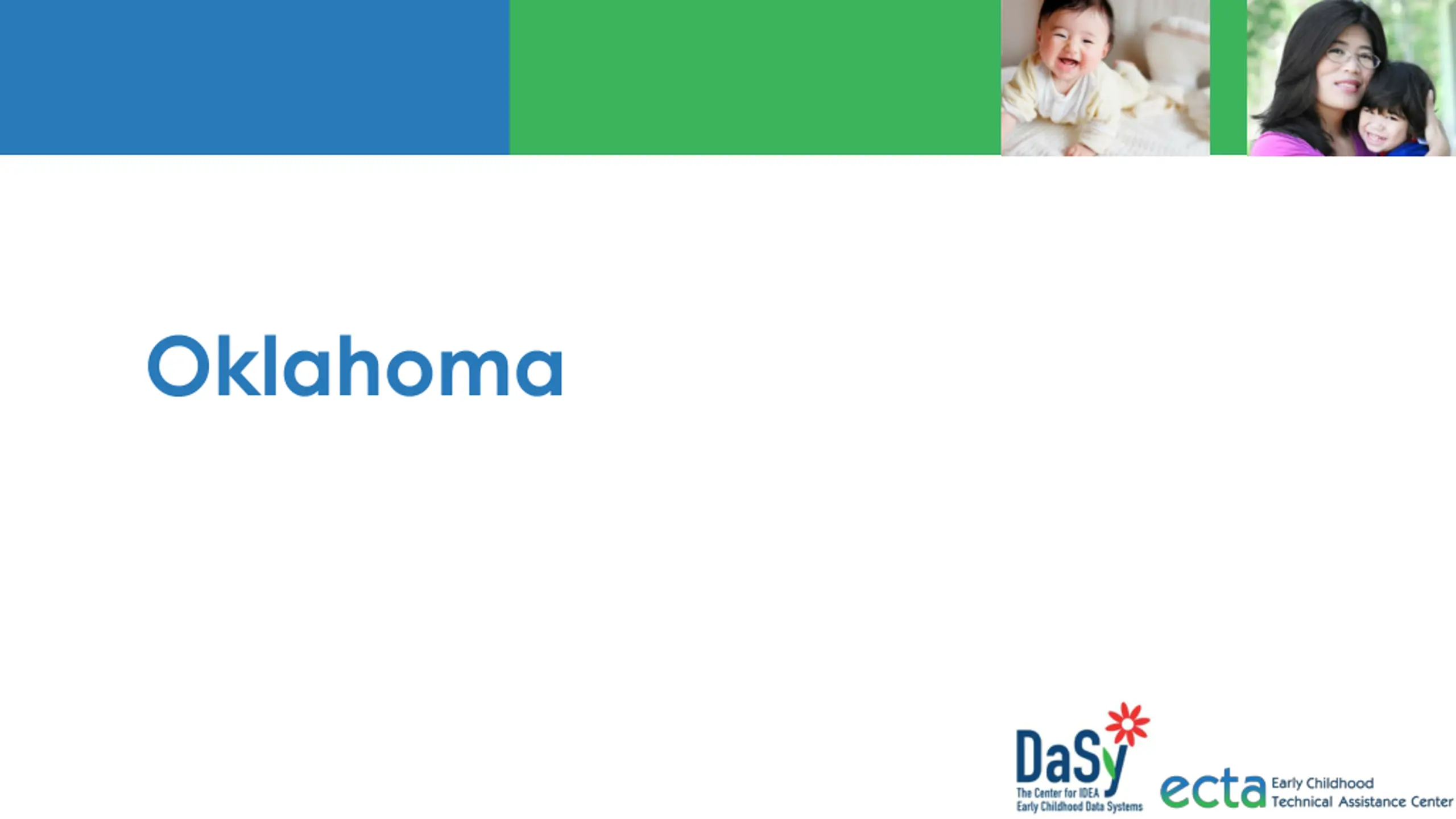 Oklahoma

DaSy
The Center for IDEA Early Childhood Data Systems

ecta Early Childhood Technical Assistance Center